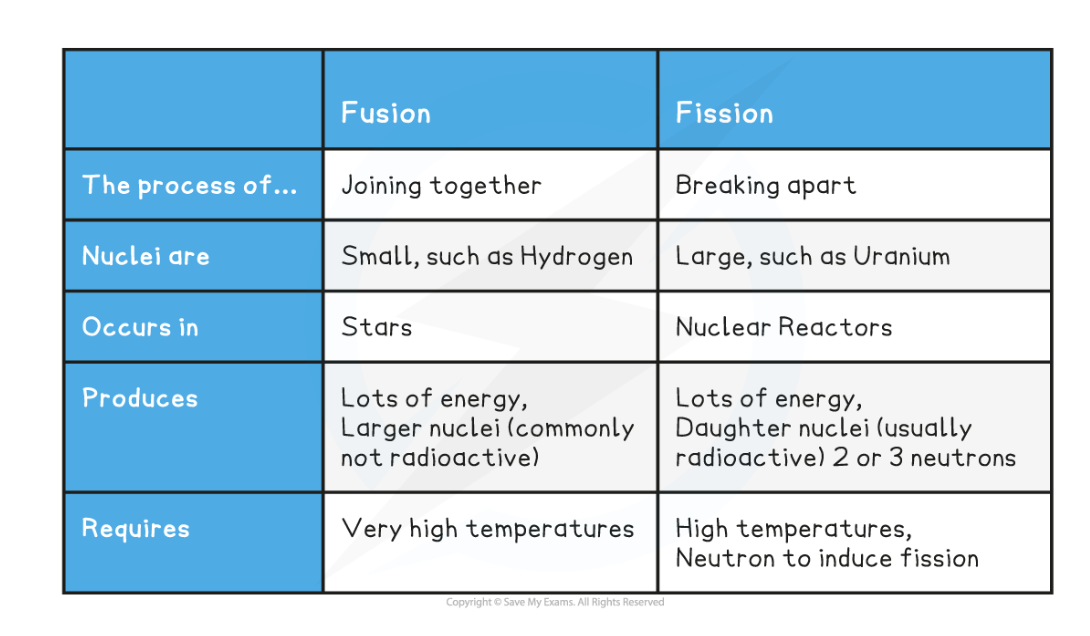 | | Fusion | Fission |
|---|---|---|
| The process of... | Joining together | Breaking apart |
| Nuclei are | Small, such as Hydrogen | Large, such as Uranium |
| Occurs in | Stars | Nuclear Reactors |
| Produces | Lots of energy, Larger nuclei (commonly not radioactive) | Lots of energy, Daughter nuclei (usually radioactive) 2 or 3 neutrons |
| Requires | Very high temperatures | High temperatures, Neutron to induce fission |

Copyright © Save My Exams. All Rights Reserved